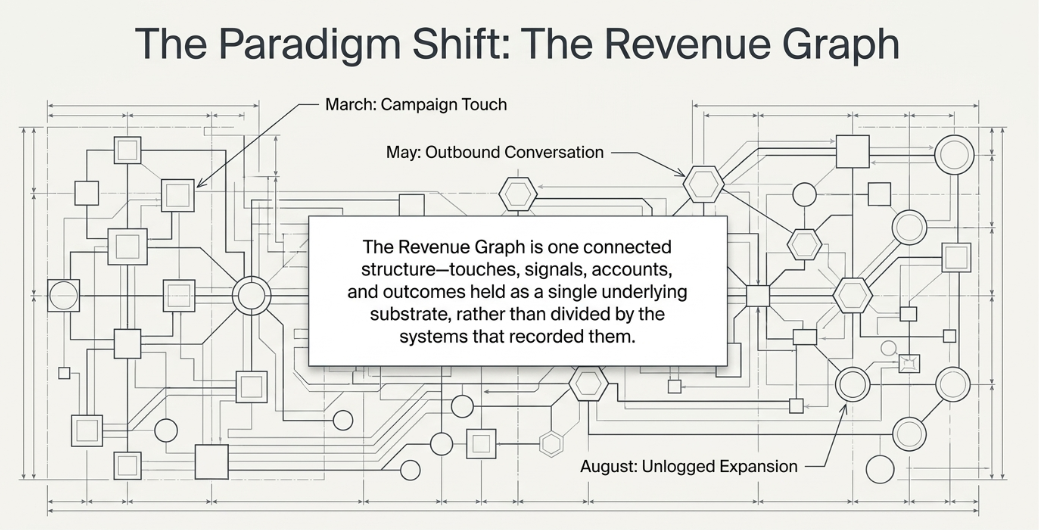 The Paradigm Shift: The Revenue Graph

March: Campaign Touch

May: Outbound Conversation

The Revenue Graph is one connected structure—touches, signals, accounts, and outcomes held as a single underlying substrate, rather than divided by the systems that recorded them.

August: Unlogged Expansion